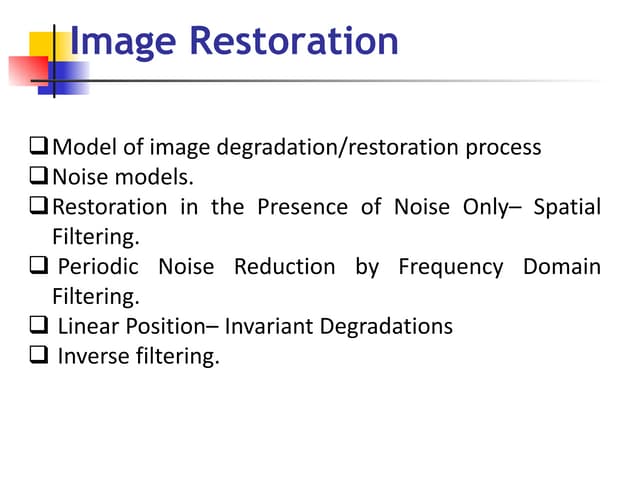 Image Restoration

❑ Model of image degradation/restoration process
❑ Noise models.
❑ Restoration in the Presence of Noise Only– Spatial Filtering.
❑ Periodic Noise Reduction by Frequency Domain Filtering.
❑ Linear Position– Invariant Degradations
❑ Inverse filtering.